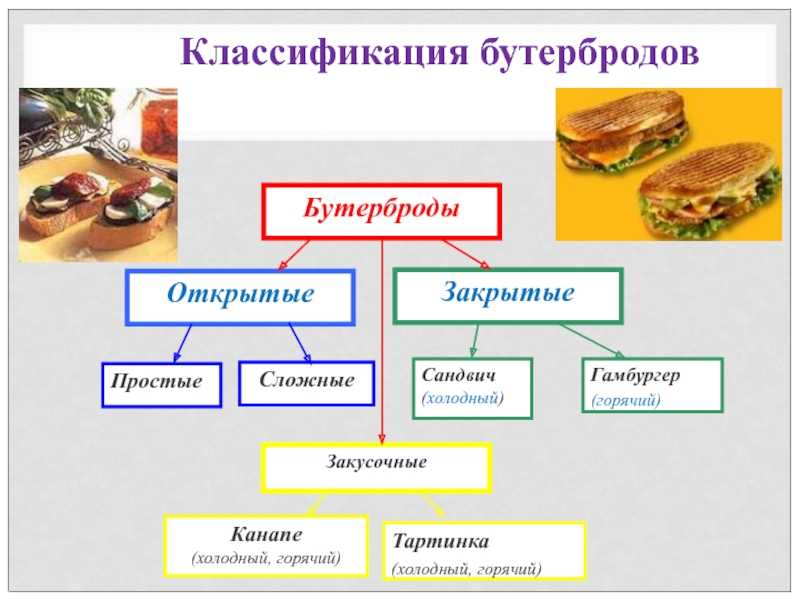 Классификация бутербродов

Бутерброды

Открытые

Закрытые

Простые

Сложные

Сандвич (холодный)

Гамбургер (горячий)

Закусочные

Канапе (холодный, горячий)

Тартинка (холодный, горячий)